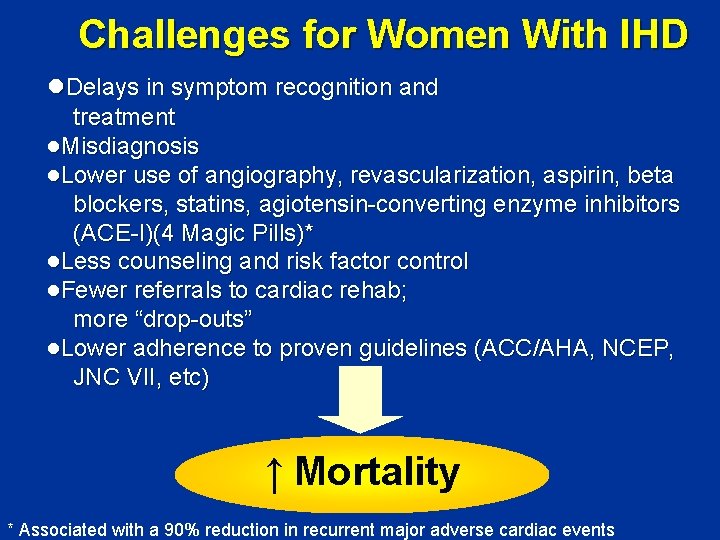 Challenges for Women With IHD

●Delays in symptom recognition and treatment
●Misdiagnosis
●Lower use of angiography, revascularization, aspirin, beta blockers, statins, agiotensin-converting enzyme inhibitors (ACE-I)(4 Magic Pills)*
●Less counseling and risk factor control
●Fewer referrals to cardiac rehab; more “drop-outs”
●Lower adherence to proven guidelines (ACC/AHA, NCEP, JNC VII, etc)

↑ Mortality

* Associated with a 90% reduction in recurrent major adverse cardiac events